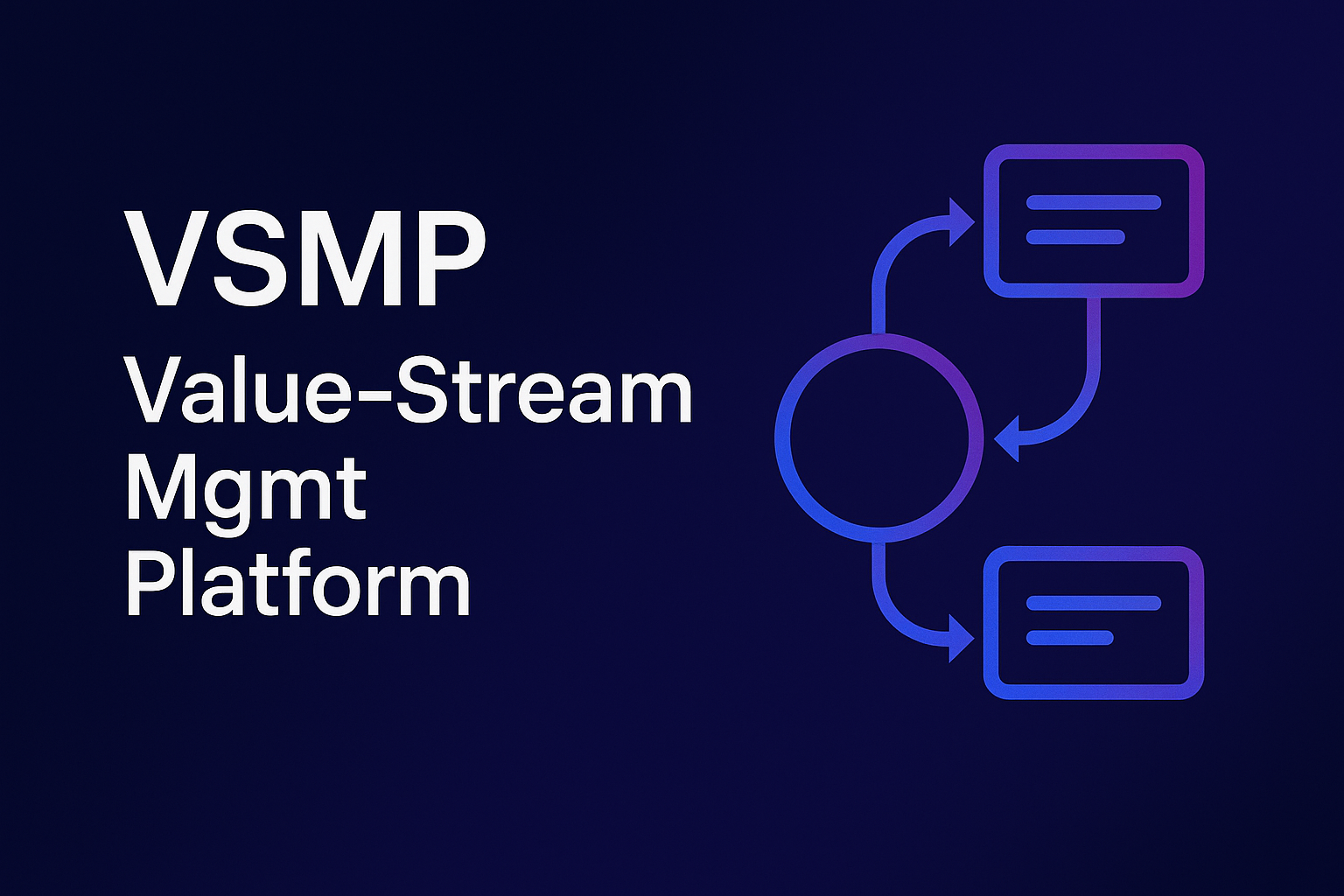 VSMP

Value-Stream Mgmt Platform